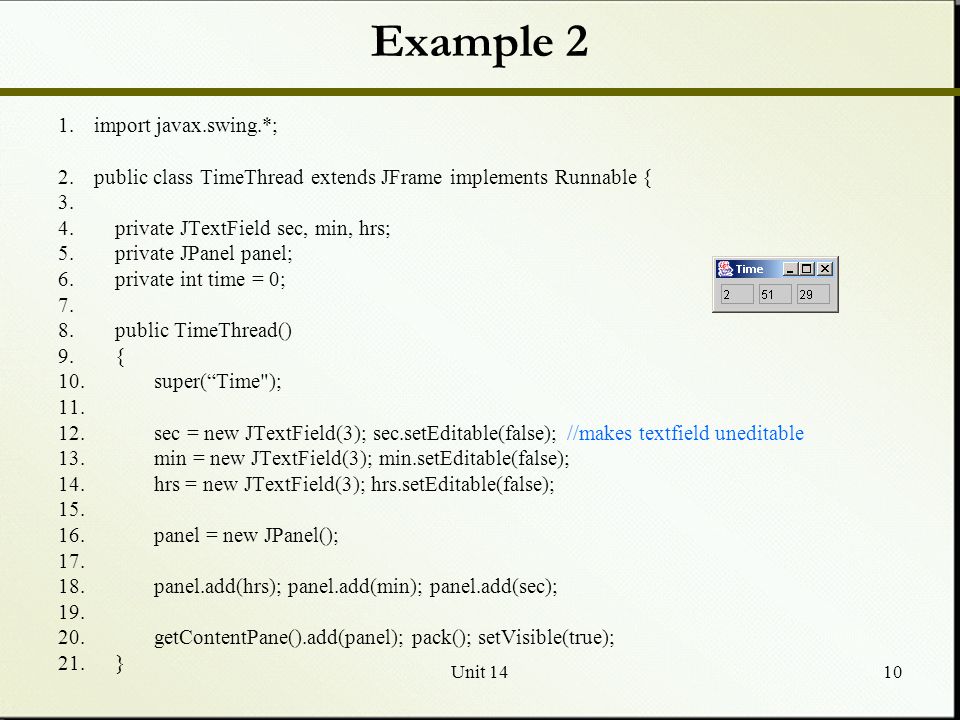 Example 2

1. import javax.swing.*;

2. public class TimeThread extends JFrame implements Runnable {
3.
4. private JTextField sec, min, hrs;
5. private JPanel panel;
6. private int time = 0;
7.
8. public TimeThread()
9. {
10. super(“Time");
11.
12. sec = new JTextField(3); sec.setEditable(false); //makes textfield uneditable
13. min = new JTextField(3); min.setEditable(false);
14. hrs = new JTextField(3); hrs.setEditable(false);
15.
16. panel = new JPanel();
17.
18. panel.add(hrs); panel.add(min); panel.add(sec);
19.
20. getContentPane().add(panel); pack(); setVisible(true);
21. }

Time
2 51 29

Unit 14
10